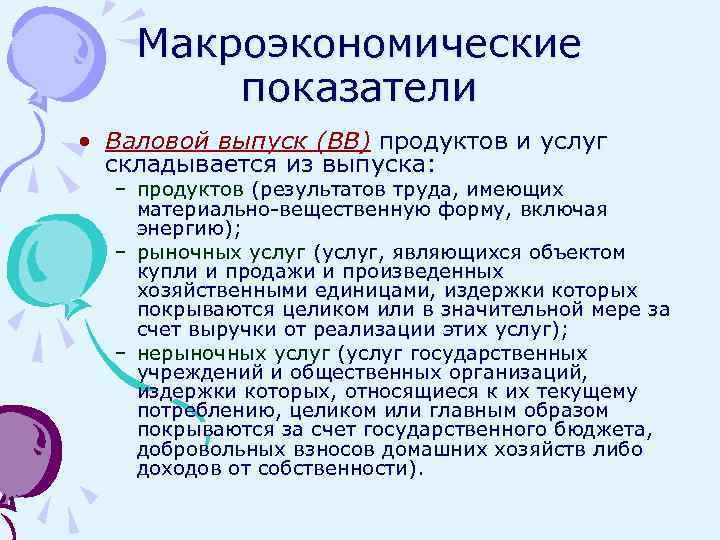 Макроэкономические показатели

• Валовой выпуск (ВВ) продуктов и услуг складывается из выпуска:
– продуктов (результатов труда, имеющих материально-вещественную форму, включая энергию);
– рыночных услуг (услуг, являющихся объектом купли и продажи и произведенных хозяйственными единицами, издержки которых покрываются целиком или в значительной мере за счет выручки от реализации этих услуг);
– нерыночных услуг (услуг государственных учреждений и общественных организаций, издержки которых, относящиеся к их текущему потреблению, целиком или главным образом покрываются за счет государственного бюджета, добровольных взносов домашних хозяйств либо доходов от собственности).